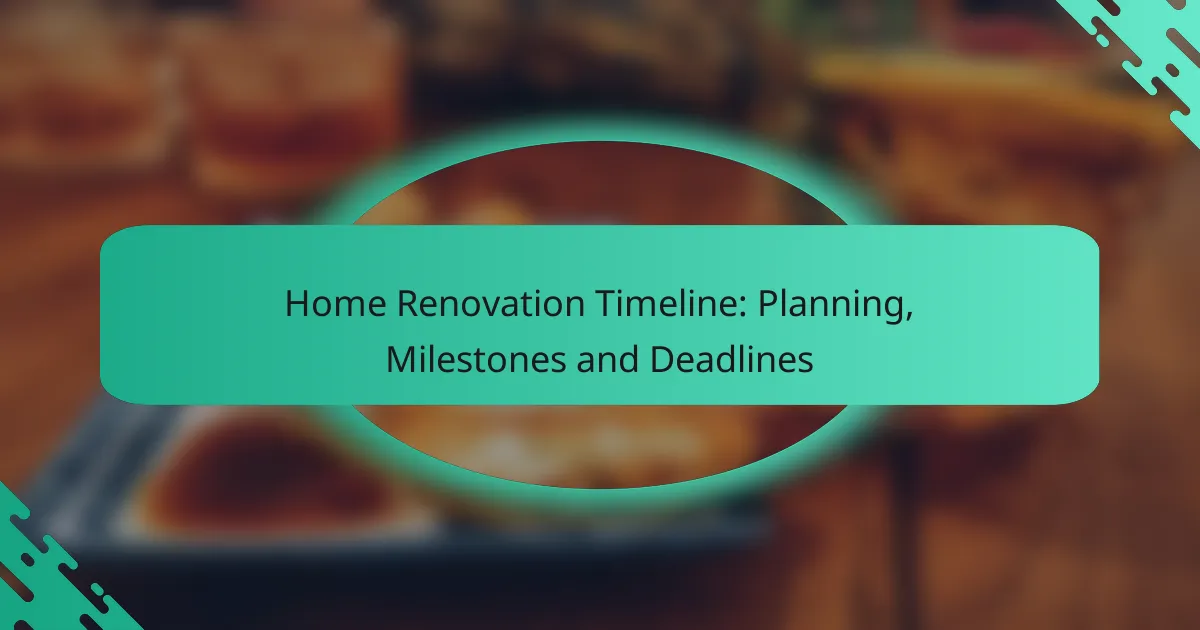 Home Renovation Timeline: Planning, Milestones and Deadlines